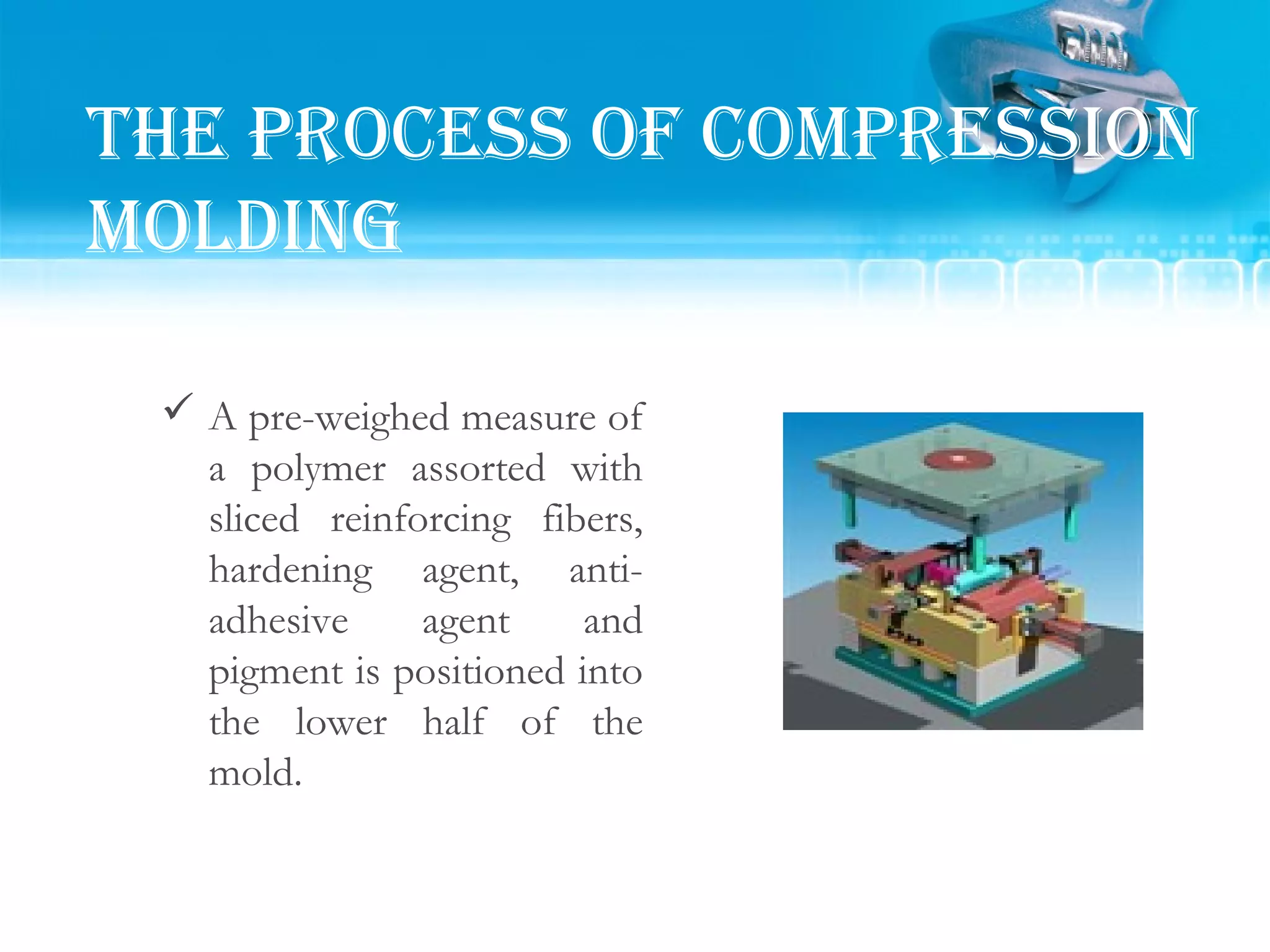 THE PROCESS OF COMPRESSION MOLDING

✓ A pre-weighed measure of a polymer assorted with sliced reinforcing fibers, hardening agent, anti-adhesive agent and pigment is positioned into the lower half of the mold.